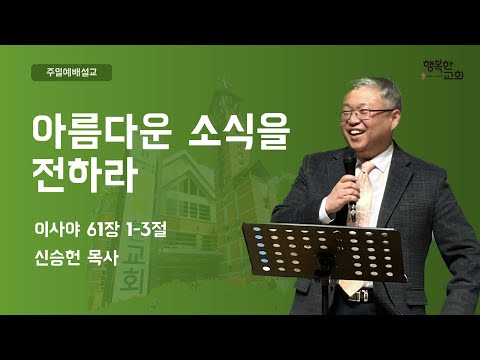 주일예배설교

행복한 교회

아름다운 소식을 전하라

이사야 61장 1-3절

신승헌 목사

교회